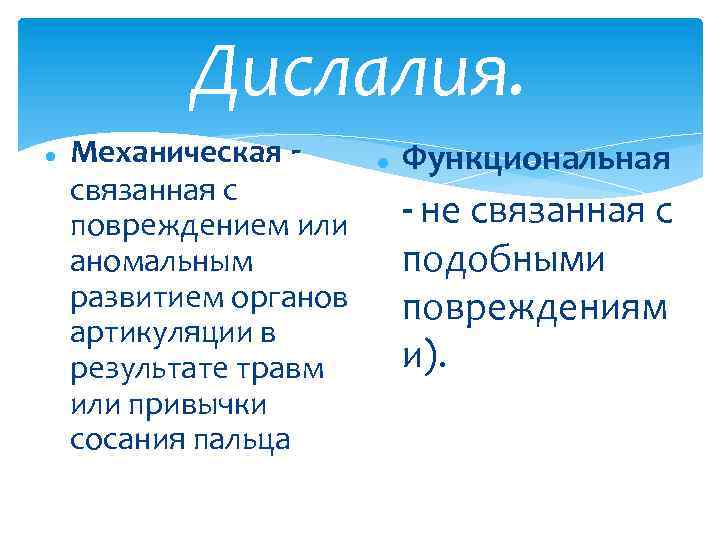 Дислалия.

Механическая - связанная с повреждением или аномальным развитием органов артикуляции в результате травм или привычки сосания пальца

Функциональная - не связанная с подобными повреждениями).